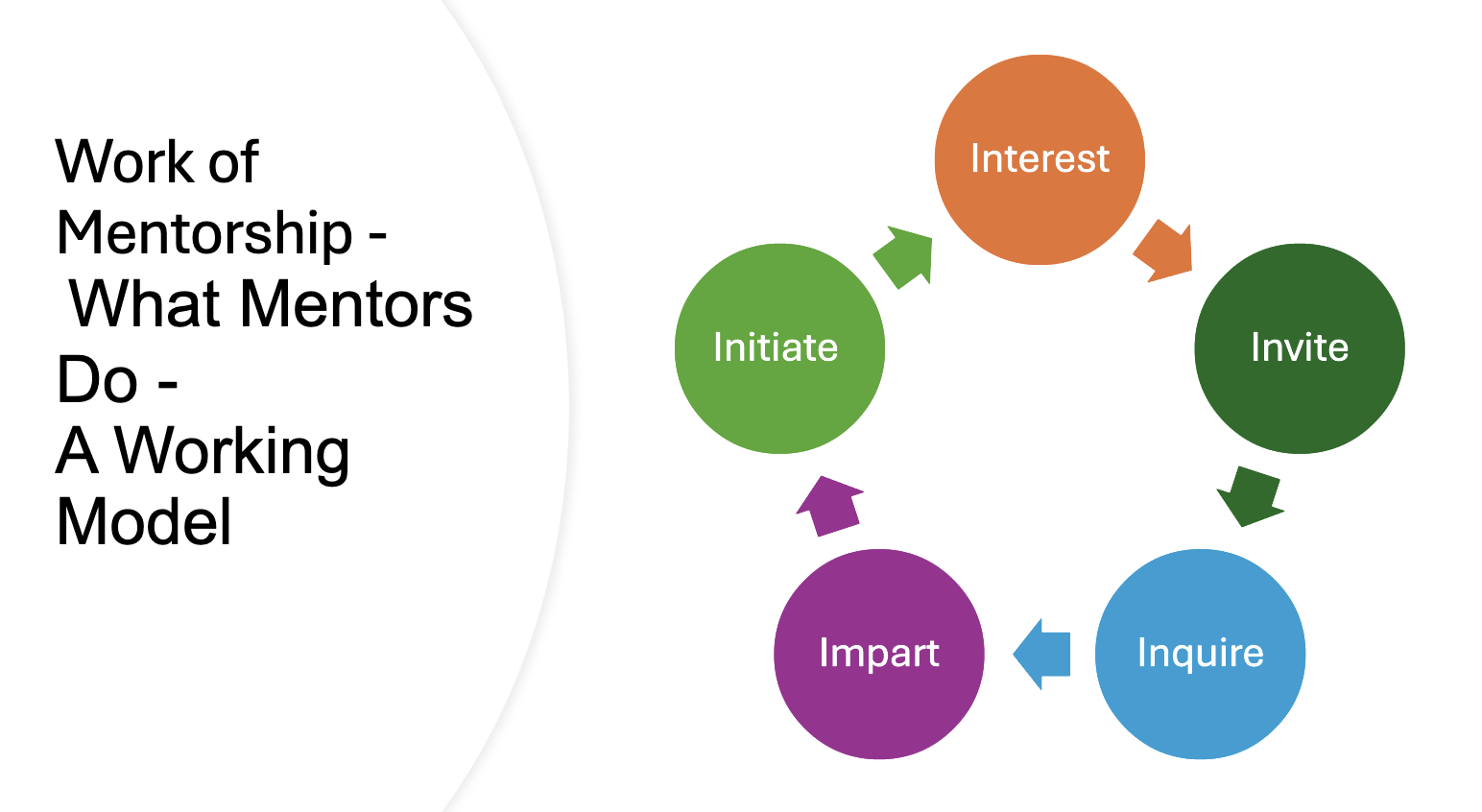 Work of Mentorship - What Mentors Do - A Working Model

Interest

Invite

Inquire

Impart

Initiate